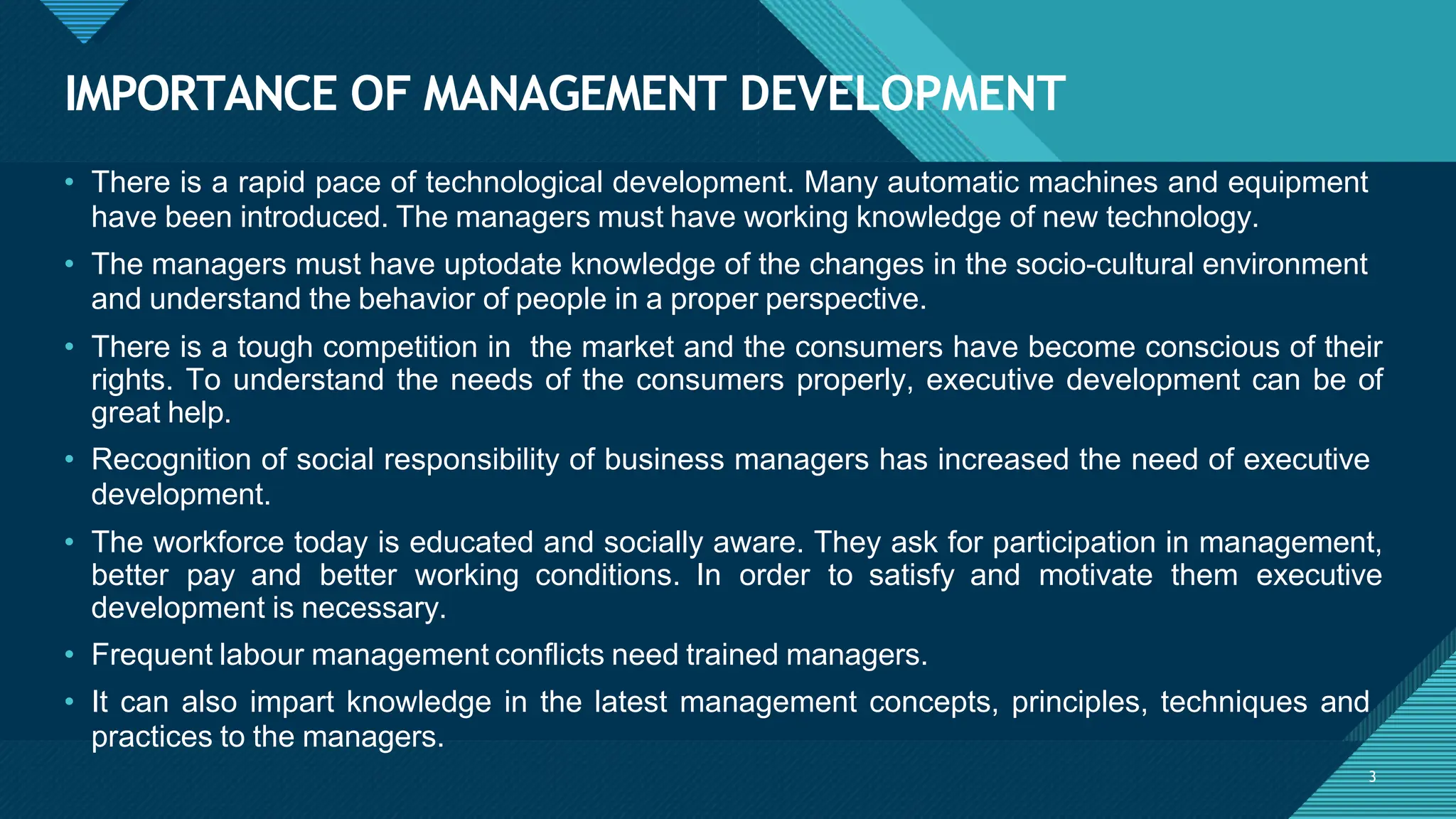 IMPORTANCE OF MANAGEMENT DEVELOPMENT

• There is a rapid pace of technological development. Many automatic machines and equipment have been introduced. The managers must have working knowledge of new technology.

• The managers must have uptodate knowledge of the changes in the socio-cultural environment and understand the behavior of people in a proper perspective.

• There is a tough competition in the market and the consumers have become conscious of their rights. To understand the needs of the consumers properly, executive development can be of great help.

• Recognition of social responsibility of business managers has increased the need of executive development.

• The workforce today is educated and socially aware. They ask for participation in management, better pay and better working conditions. In order to satisfy and motivate them executive development is necessary.

• Frequent labour management conflicts need trained managers.

• It can also impart knowledge in the latest management concepts, principles, techniques and practices to the managers.

3